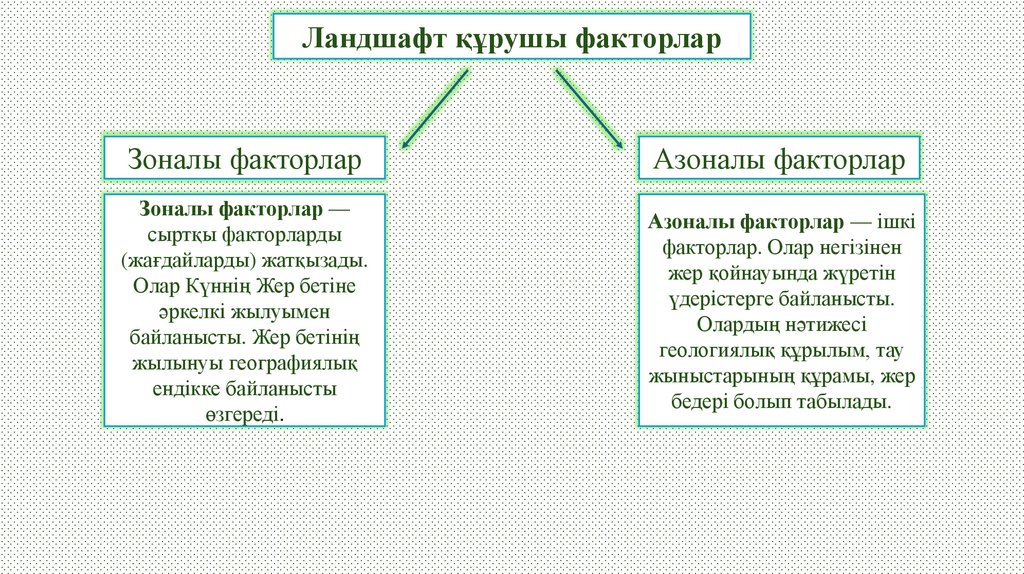 Ландшафт құрушы факторлар

Зоналы факторлар

Зоналы факторлар — сыртқы факторларды (жағдайларды) жатқызады. Олар Күннің Жер бетіне әркелкі жылуымен байланысты. Жер бетінің жылынуы географиялық ендікке байланысты өзгереді.

Азоналы факторлар

Азоналы факторлар — ішкі факторлар. Олар негізінен жер қойнауында жүретін үдерістерге байланысты. Олардың нәтижесі геологиялық құрылым, тау жыныстарының құрамы, жер бедері болып табылады.